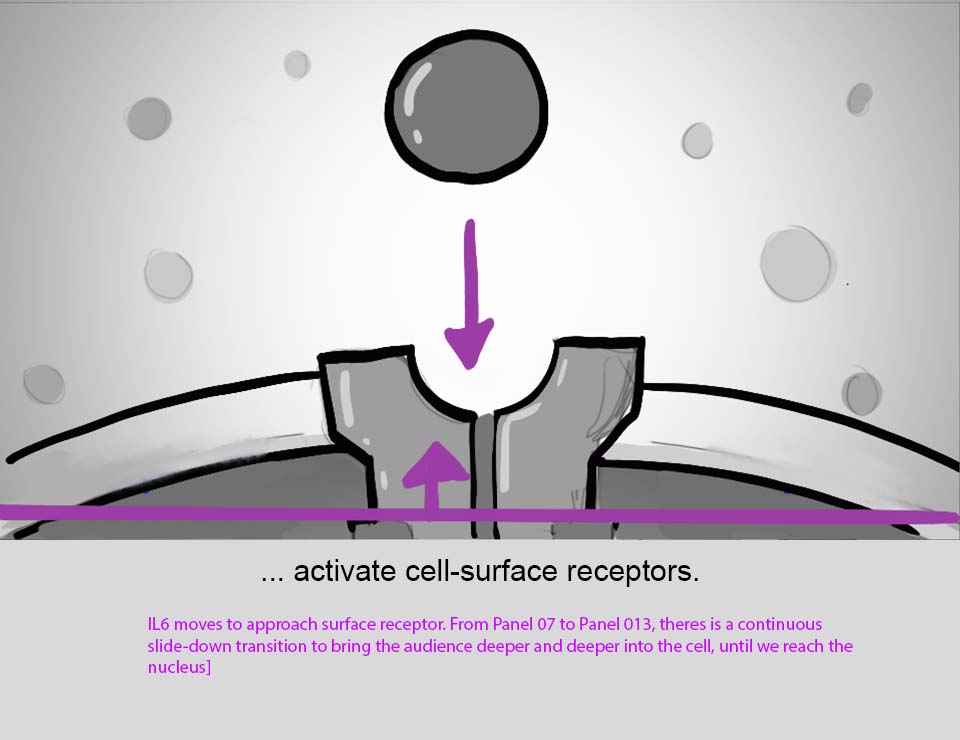 ... activate cell-surface receptors.

[IL6 moves to approach surface receptor. From Panel 07 to Panel 013, theres is a continuous slide-down transition to bring the audience deeper and deeper into the cell, until we reach the nucleus]